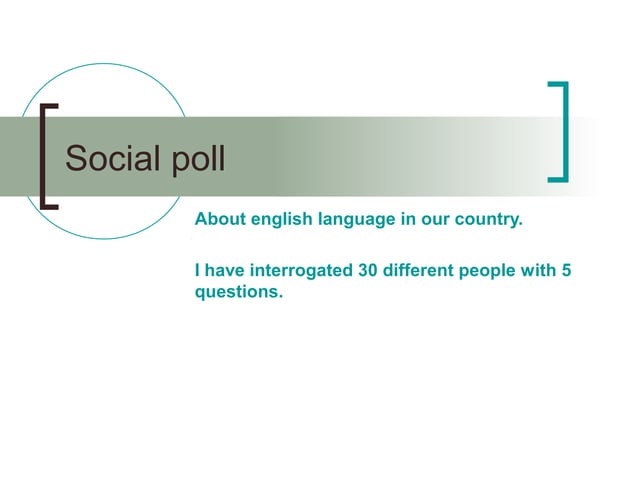 Social poll

About english language in our country.

I have interrogated 30 different people with 5 questions.